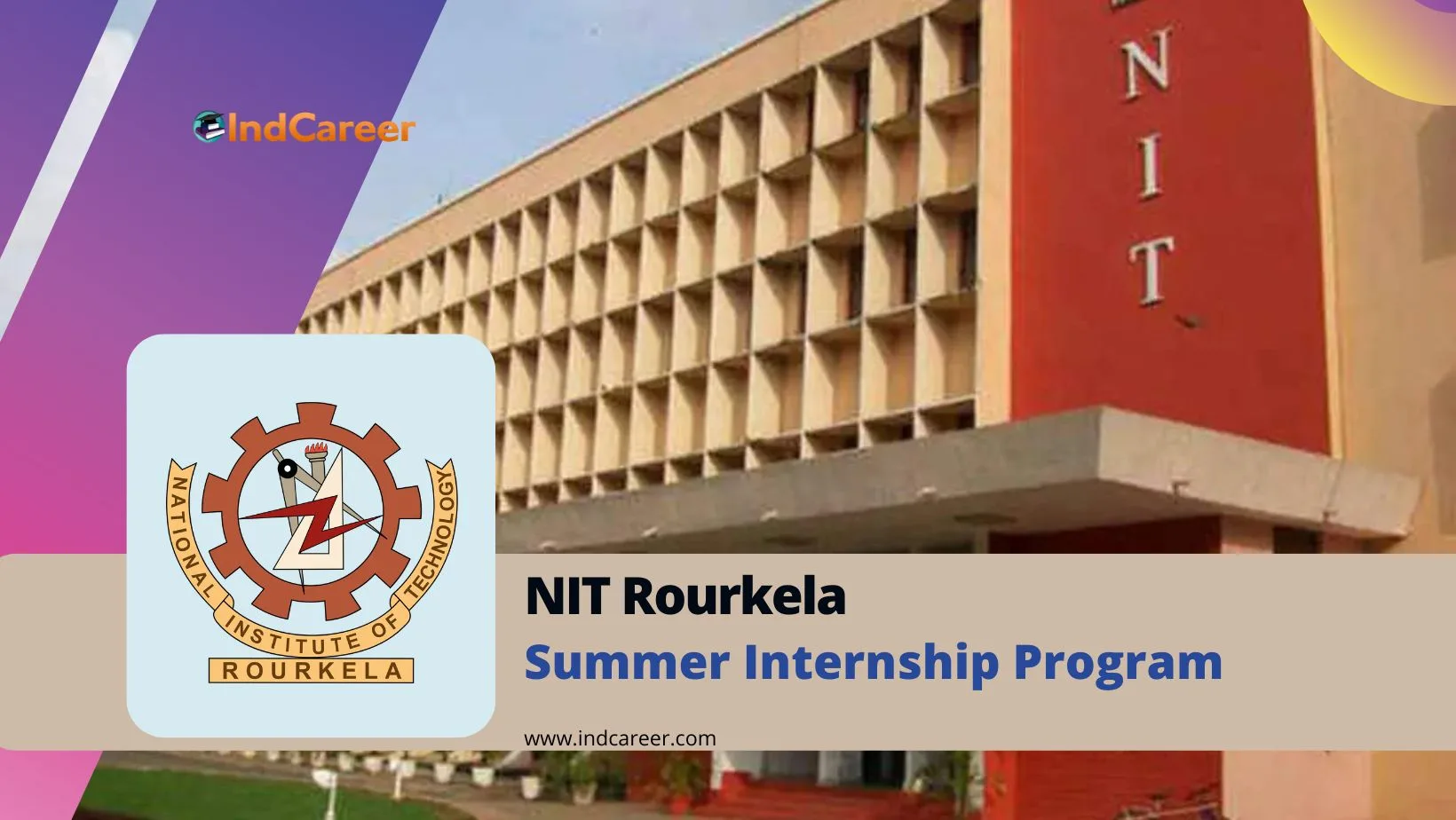 IndCareer

N
I
T

NATIONAL INSTITUTE OF TECHNOLOGY
ROURKELA

NIT Rourkela
Summer Internship Program

www.indcareer.com